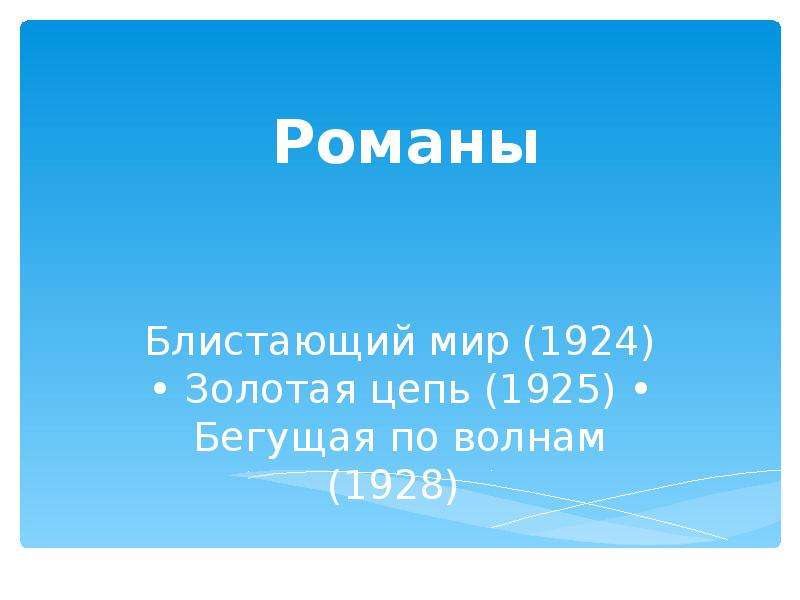 Романы

Блистающий мир (1924) • Золотая цепь (1925) • Бегущая по волнам (1928)